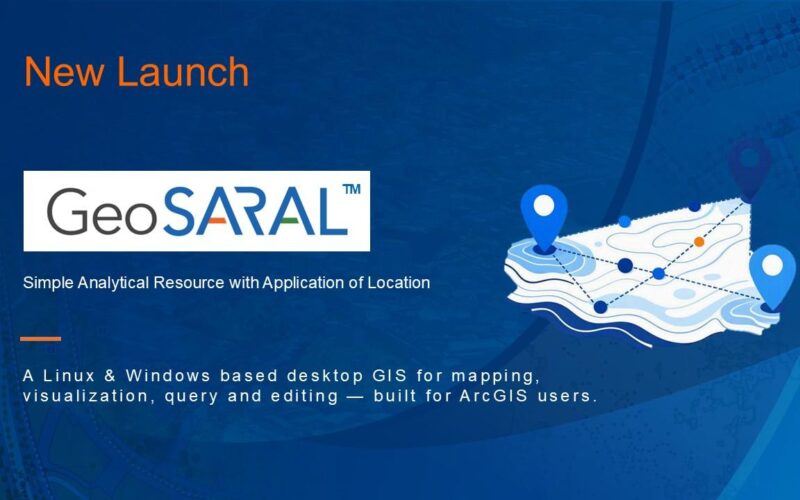 New Launch

GeoSARAL™

Simple Analytical Resource with Application of Location

A Linux & Windows based desktop GIS for mapping, visualization, query and editing — built for ArcGIS users.